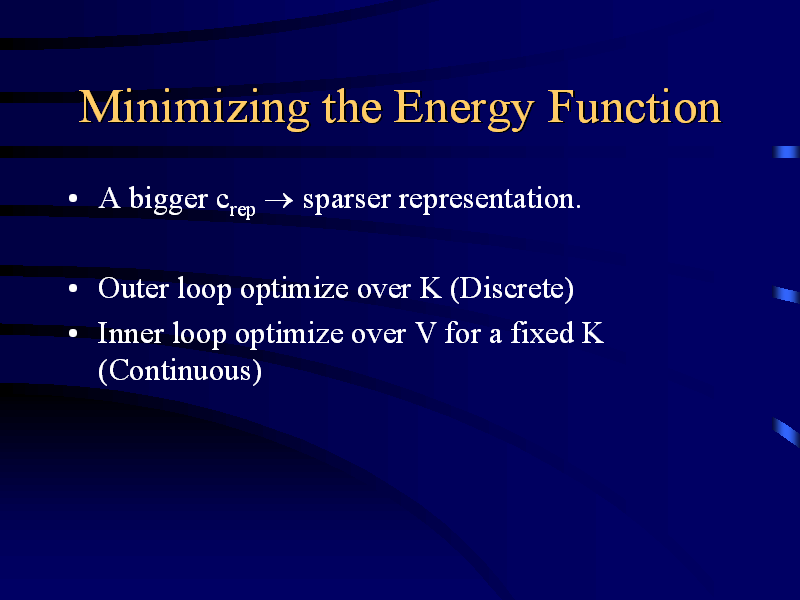 Minimizing the Energy Function

• A bigger $c_{rep} \rightarrow$ sparser representation.

• Outer loop optimize over K (Discrete)
• Inner loop optimize over V for a fixed K (Continuous)